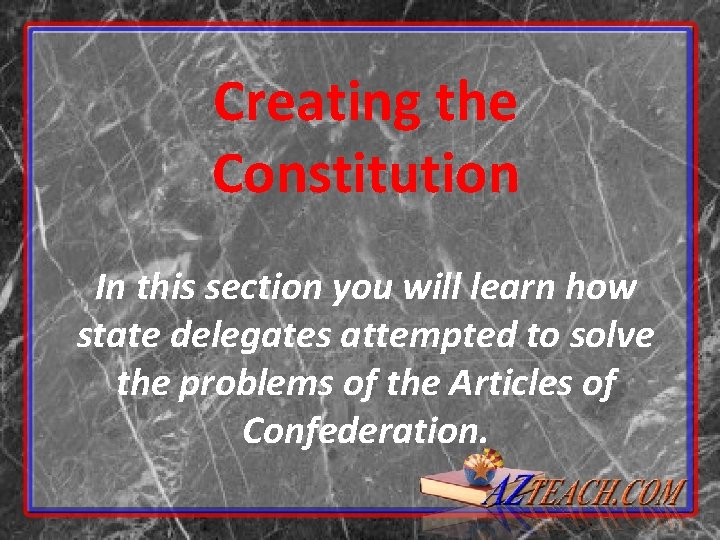 Creating the Constitution

In this section you will learn how state delegates attempted to solve the problems of the Articles of Confederation.

AZTEACH.COM